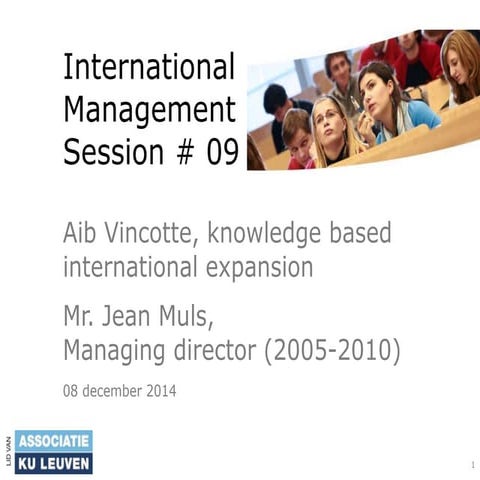 International Management Session # 09

Aib Vincotte, knowledge based international expansion

Mr. Jean Muls,
Managing director (2005-2010)

08 december 2014

LID VAN
ASSOCIATIE
KU LEUVEN

1